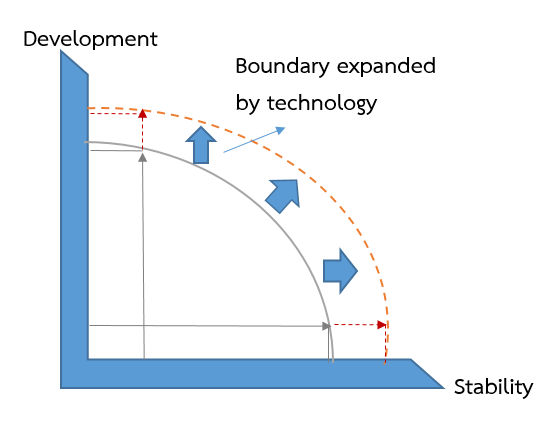 Development

Boundary expanded by technology

Stability